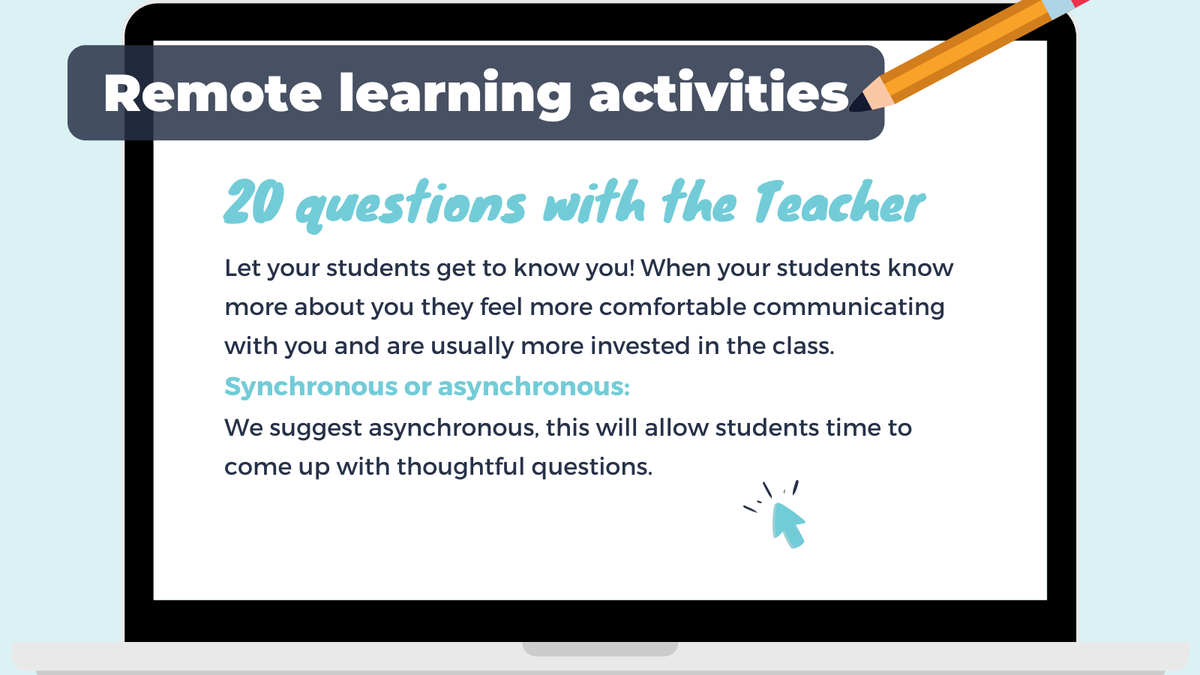 Remote learning activities

20 questions with the Teacher

Let your students get to know you! When your students know more about you they feel more comfortable communicating with you and are usually more invested in the class.

Synchronous or asynchronous:
We suggest asynchronous, this will allow students time to come up with thoughtful questions.